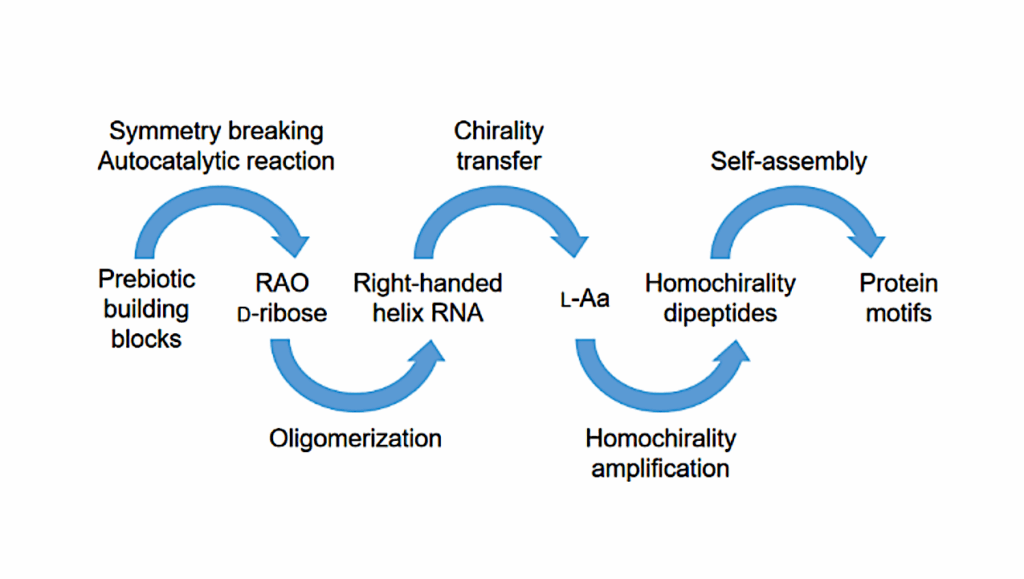 Symmetry breaking
Autocatalytic reaction

Chirality transfer

Self-assembly

Prebiotic building blocks

RAO
D-ribose

Right-handed helix RNA

L-Aa

Homochirality dipeptides

Protein motifs

Oligomerization

Homochirality amplification